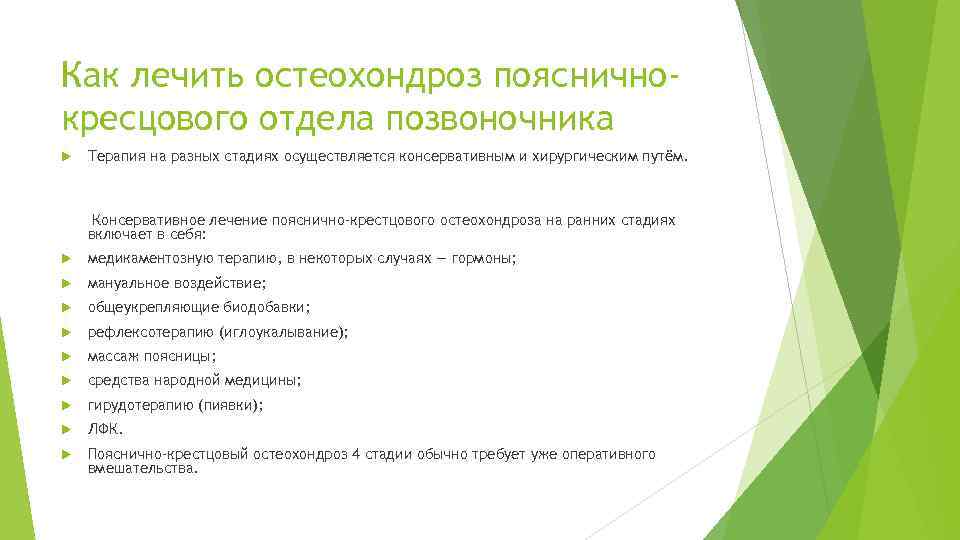 Как лечить остеохондроз пояснично-кресцового отдела позвоночника

Терапия на разных стадиях осуществляется консервативным и хирургическим путём.

Консервативное лечение пояснично-крестцового остеохондроза на ранних стадиях включает в себя:

медикаментозную терапию, в некоторых случаях — гормоны;

мануальное воздействие;

общеукрепляющие биодобавки;

рефлексотерапию (иглоукалывание);

массаж поясницы;

средства народной медицины;

гирудотерапию (пиявки);

ЛФК.

Пояснично-крестцовый остеохондроз 4 стадии обычно требует уже оперативного вмешательства.